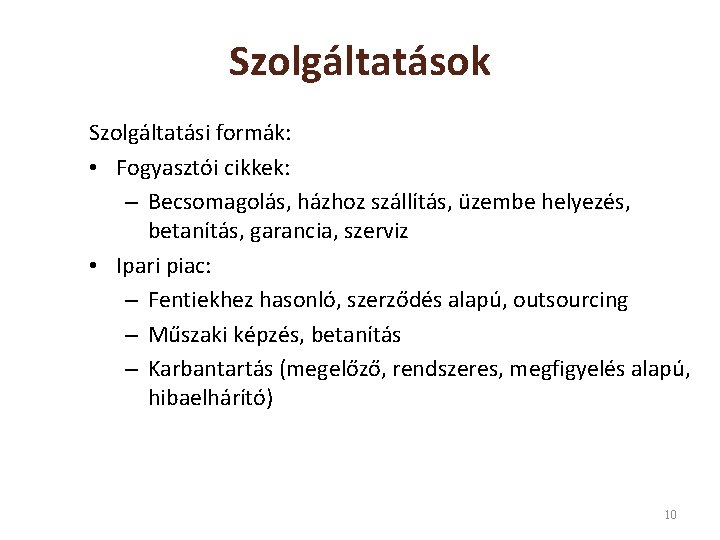 Szolgáltatások

Szolgáltatási formák:

• Fogyasztói cikkek:
  – Becsomagolás, házhoz szállítás, üzembe helyezés, betanítás, garancia, szerviz
• Ipari piac:
  – Fentiekhez hasonló, szerződés alapú, outsourcing
  – Műszaki képzés, betanítás
  – Karbantartás (megelőző, rendszeres, megfigyelés alapú, hibaelhárító)

10